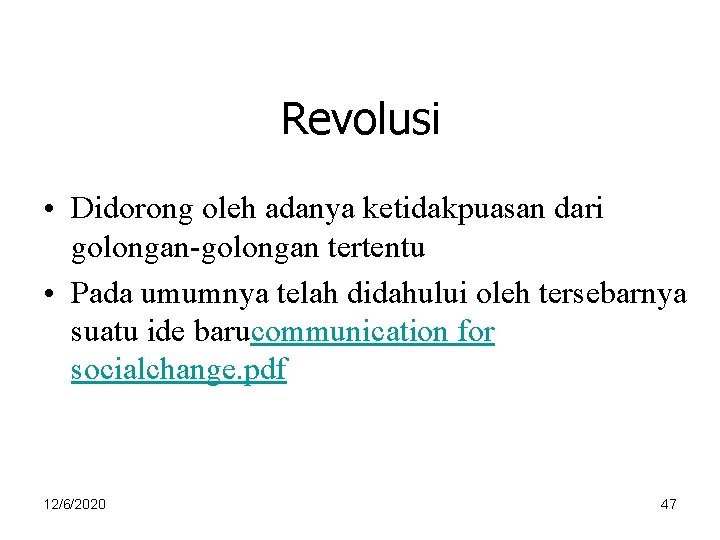 Revolusi

• Didorong oleh adanya ketidakpuasan dari golongan-golongan tertentu

• Pada umumnya telah didahului oleh tersebarnya suatu ide barucommunication for socialchange.pdf

12/6/2020

47